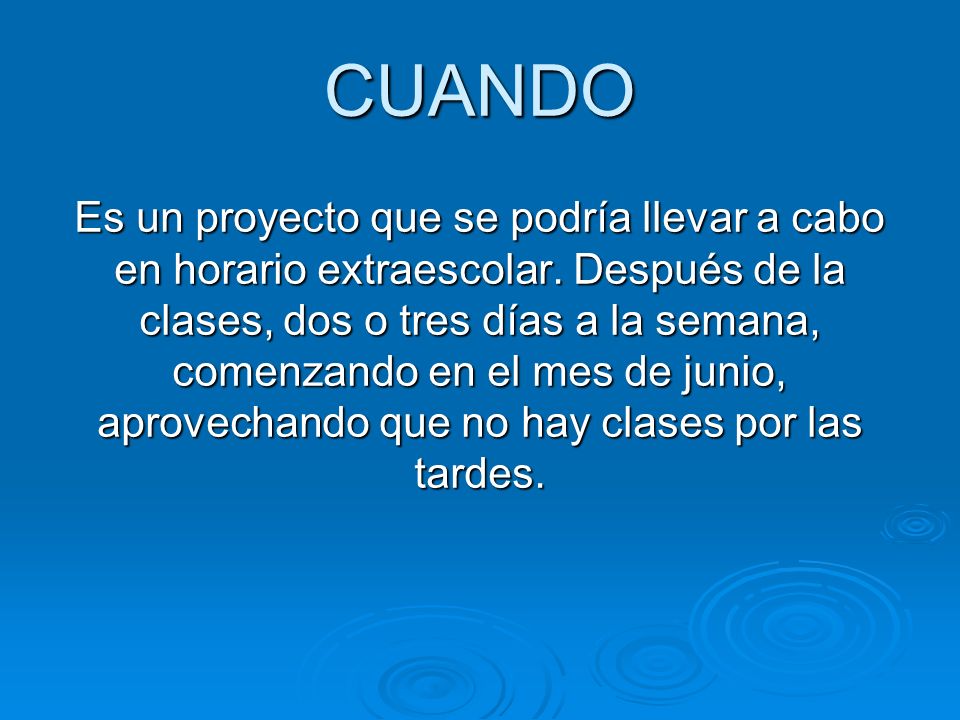 CUANDO

Es un proyecto que se podría llevar a cabo en horario extraescolar. Después de la clases, dos o tres días a la semana, comenzando en el mes de junio, aprovechando que no hay clases por las tardes.